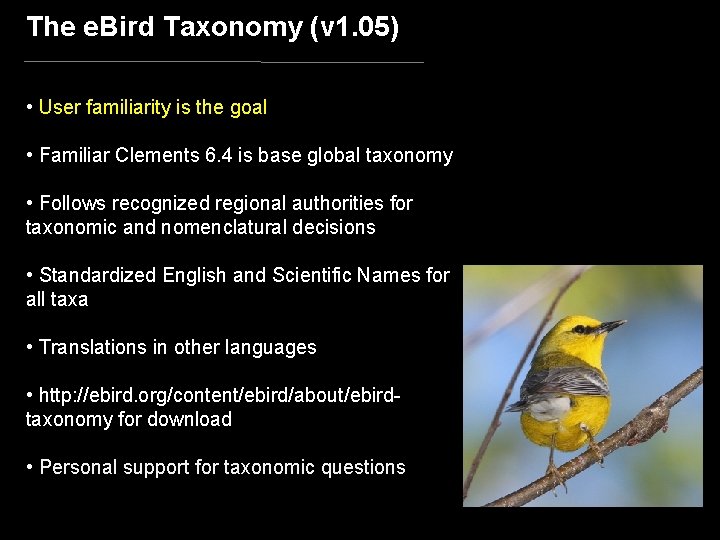 The eBird Taxonomy (v1.05)

• User familiarity is the goal

• Familiar Clements 6.4 is base global taxonomy

• Follows recognized regional authorities for taxonomic and nomenclatural decisions

• Standardized English and Scientific Names for all taxa

• Translations in other languages

• http://ebird.org/content/ebird/about/ebird-taxonomy for download

• Personal support for taxonomic questions